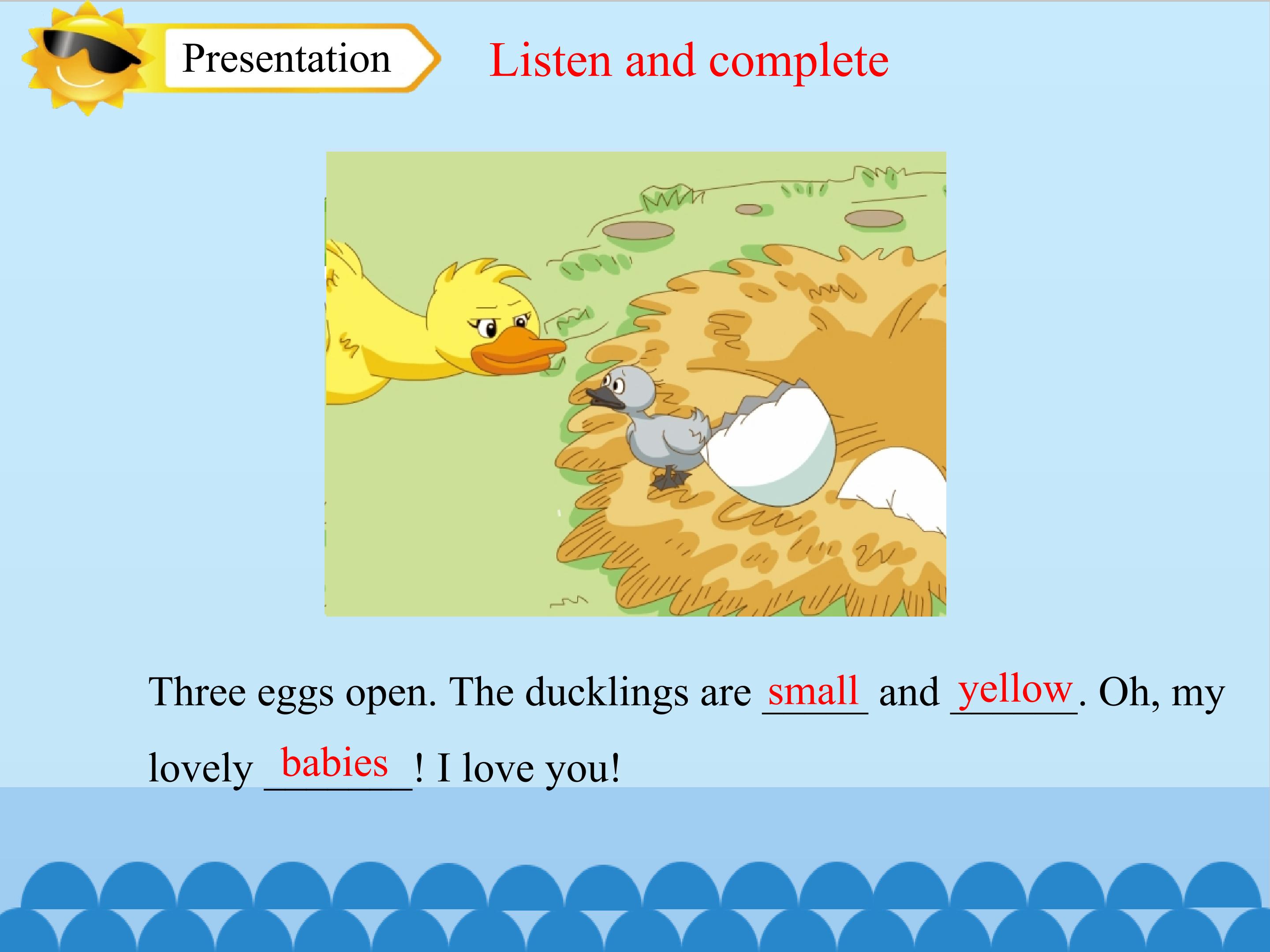 Presentation

Listen and complete

Three eggs open. The ducklings are small and yellow. Oh, my lovely babies! I love you!